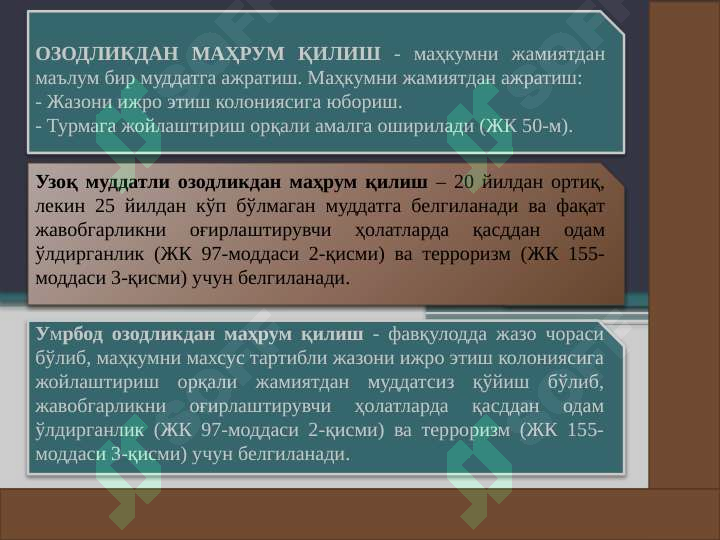 ОЗОДЛИКДАН МАҲРУМ ҚИЛИШ - маҳкумни жамиятдан маълум бир муддатга ажратиш. Маҳкумни жамиятдан ажратиш:
- Жазони ижро этиш колониясига юбориш.
- Турмага жойлаштириш орқали амалга оширилади (ЖК 50-м).

Узоқ муддатли озодликдан маҳрум қилиш – 20 йилдан ортиқ, лекин 25 йилдан кўп бўлмаган муддатга белгиланади ва фақат жавобгарликни оғирлаштирувчи ҳолатларда қасддан одам ўлдирганлик (ЖК 97-моддаси 2-қисми) ва терроризм (ЖК 155-моддаси 3-қисми) учун белгиланади.

Умрбод озодликдан маҳрум қилиш - фавқулодда жазо чораси бўлиб, маҳкумни махсус тартибли жазони ижро этиш колониясига жойлаштириш орқали жамиятдан муддатсиз қўйиш бўлиб, жавобгарликни оғирлаштирувчи ҳолатларда қасддан одам ўлдирганлик (ЖК 97-моддаси 2-қисми) ва терроризм (ЖК 155-моддаси 3-қисми) учун белгиланади.